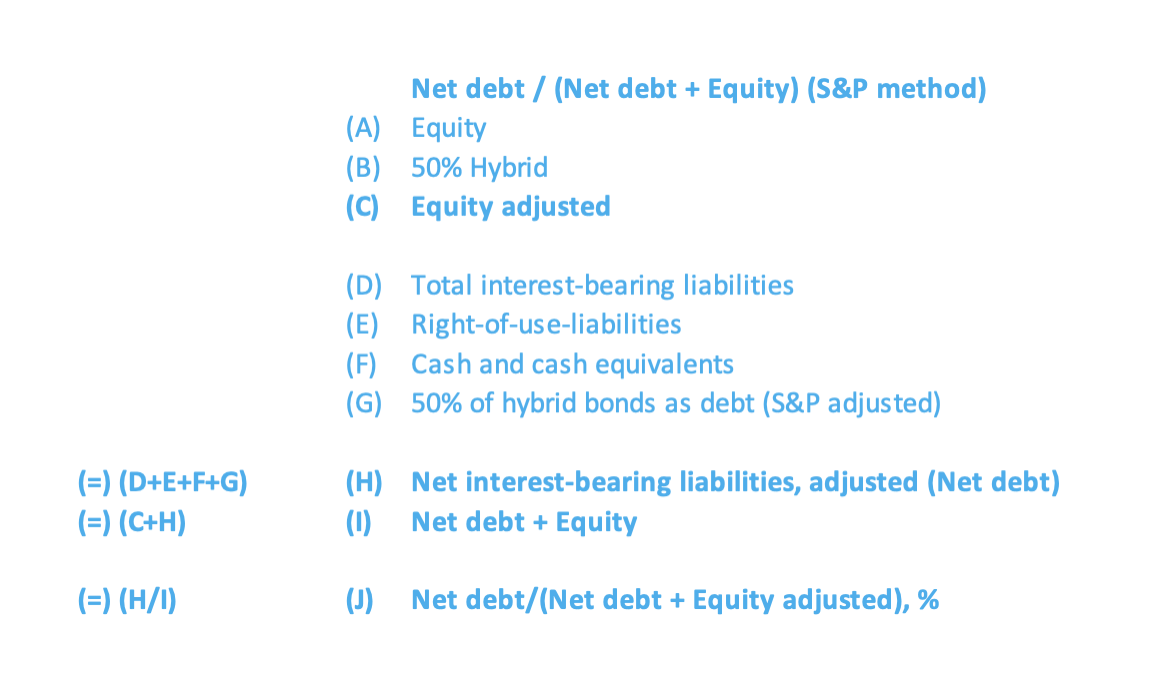 Net debt / (Net debt + Equity) (S&P method)

(A) Equity
(B) 50% Hybrid
(C) Equity adjusted

(D) Total interest-bearing liabilities
(E) Right-of-use-liabilities
(F) Cash and cash equivalents
(G) 50% of hybrid bonds as debt (S&P adjusted)

(=) (D+E+F+G) (H) Net interest-bearing liabilities, adjusted (Net debt)
(=) (C+H) (I) Net debt + Equity

(=) (H/I) (J) Net debt/(Net debt + Equity adjusted), %